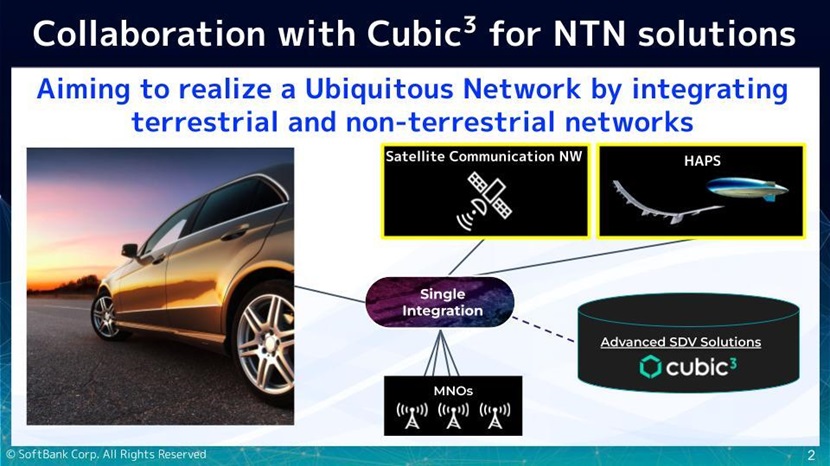 Collaboration with Cubic$^3$ for NTN solutions

Aiming to realize a Ubiquitous Network by integrating terrestrial and non-terrestrial networks

Satellite Communication NW

HAPS

Single Integration

Advanced SDV Solutions

cubic$^3$

MNOs

© SoftBank Corp. All Rights Reserved

2